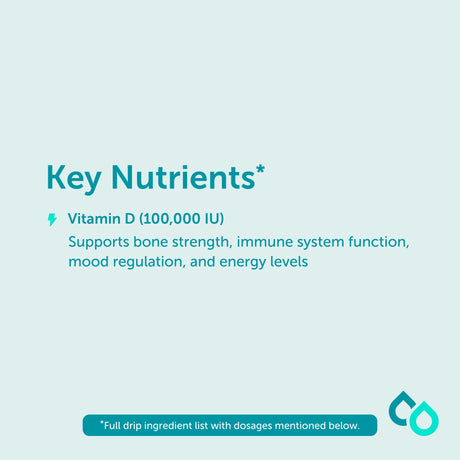 Key Nutrients*

Vitamin D (100,000 IU)

Supports bone strength, immune system function, mood regulation, and energy levels

*Full drip ingredient list with dosages mentioned below.